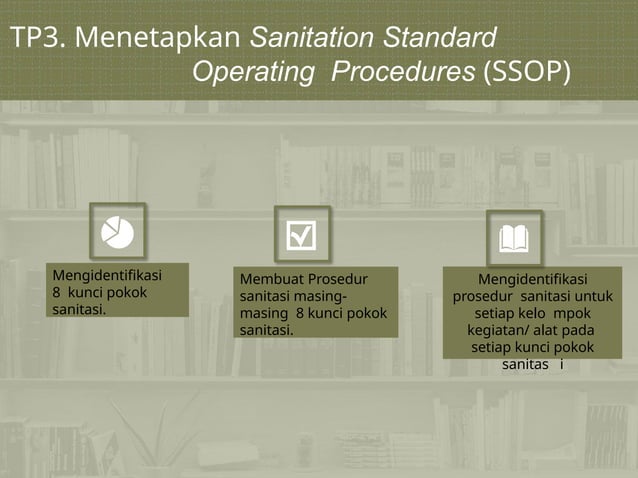 TP3. Menetapkan Sanitation Standard Operating Procedures (SSOP)

Mengidentifikasi 8 kunci pokok sanitasi.

Membuat Prosedur sanitasi masing-masing 8 kunci pokok sanitasi.

Mengidentifikasi prosedur sanitasi untuk setiap kelo mpok kegiatan/ alat pada setiap kunci pokok sanitas i